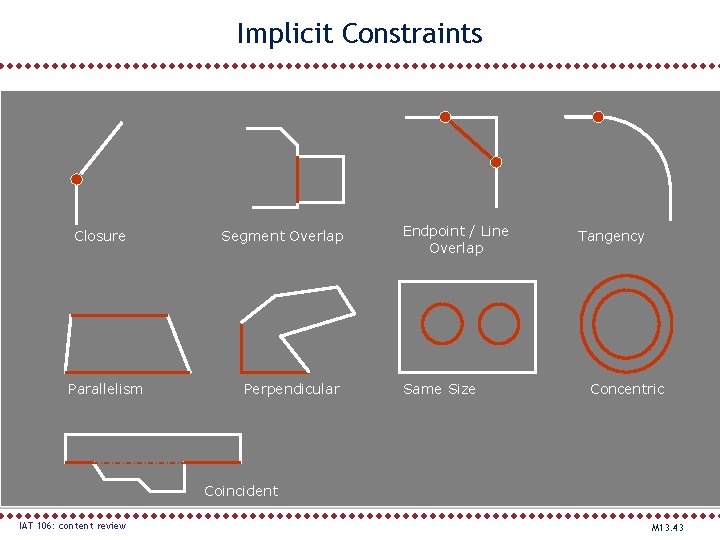 Implicit Constraints

Closure

Segment Overlap

Endpoint / Line Overlap

Tangency

Parallelism

Perpendicular

Same Size

Concentric

Coincident

IAT 106: content review

M13.43